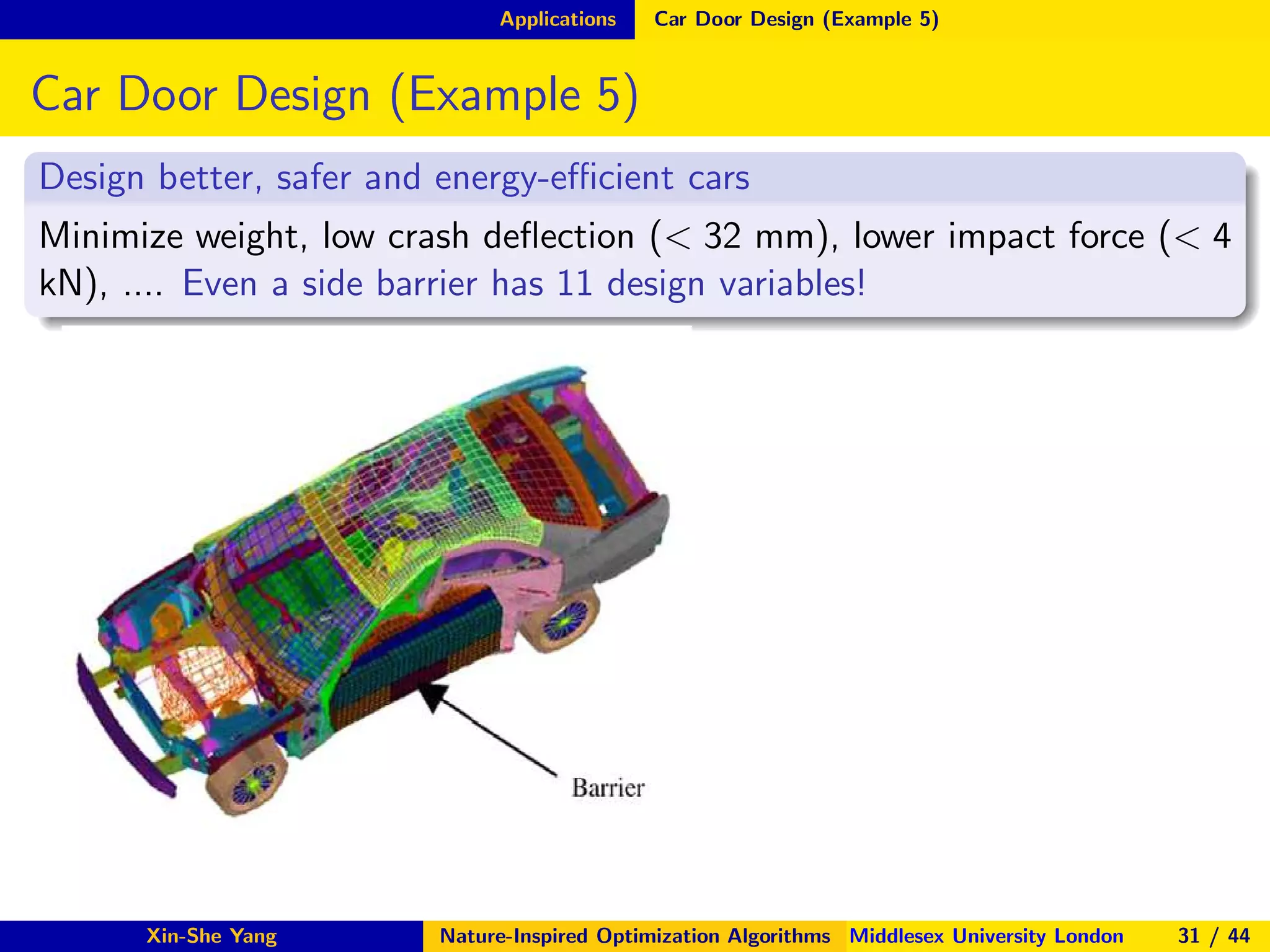 Applications Car Door Design (Example 5)

Car Door Design (Example 5)

Design better, safer and energy-efficient cars

Minimize weight, low crash deflection ($<$ 32 mm), lower impact force ($<$ 4 kN), .... Even a side barrier has 11 design variables!

Barrier

Xin-She Yang Nature-Inspired Optimization Algorithms Middlesex University London 31 / 44